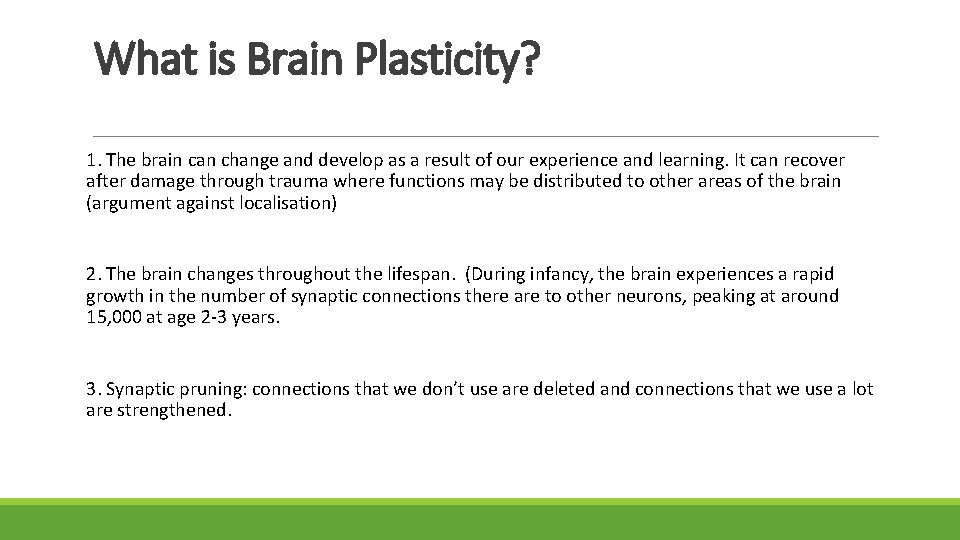 What is Brain Plasticity?

1. The brain can change and develop as a result of our experience and learning. It can recover after damage through trauma where functions may be distributed to other areas of the brain (argument against localisation)

2. The brain changes throughout the lifespan. (During infancy, the brain experiences a rapid growth in the number of synaptic connections there are to other neurons, peaking at around 15,000 at age 2-3 years.

3. Synaptic pruning: connections that we don't use are deleted and connections that we use a lot are strengthened.